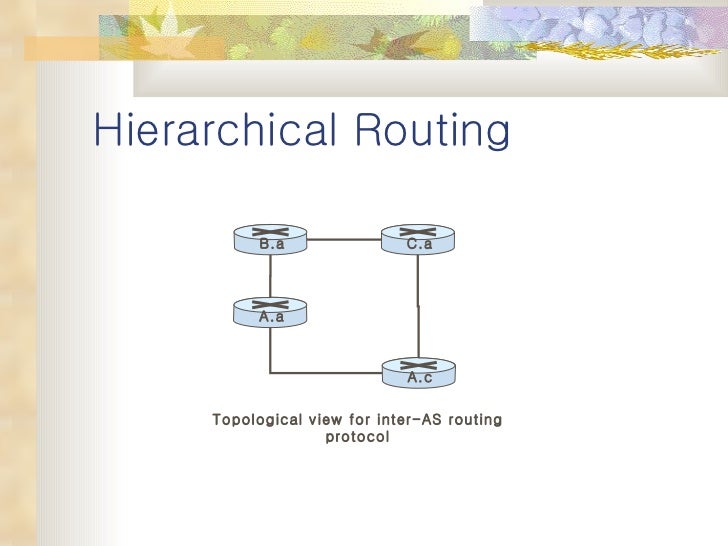 Hierarchical Routing

B.a
C.a
A.a
A.c

Topological view for inter-AS routing protocol